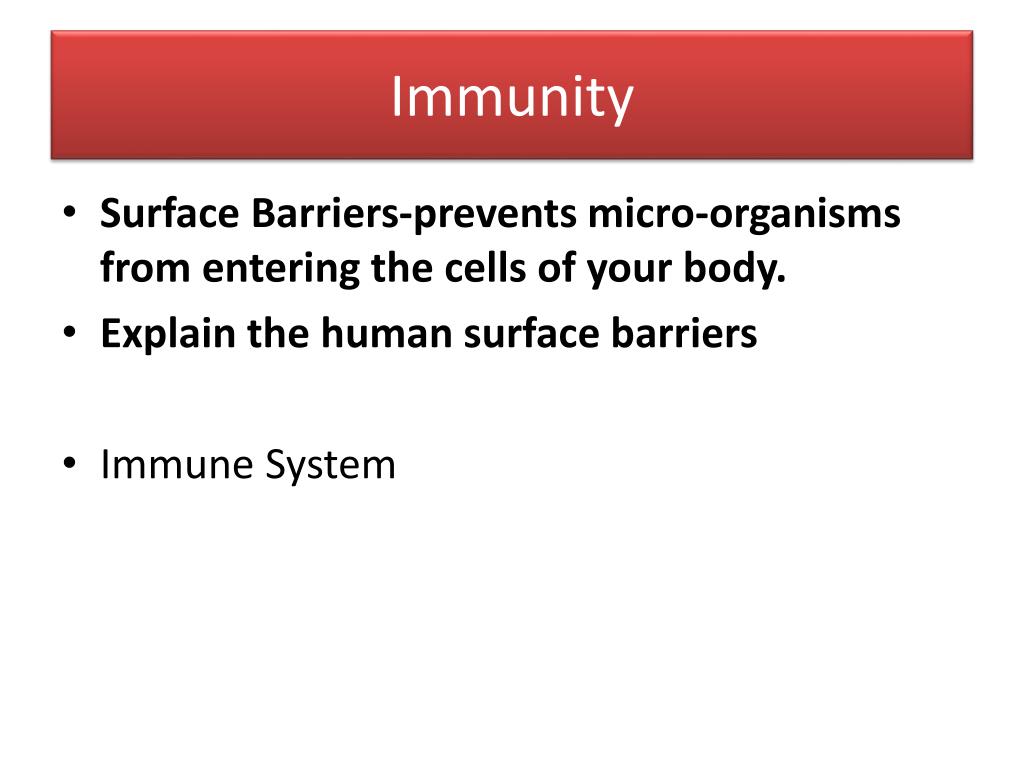 Immunity

• Surface Barriers-prevents micro-organisms from entering the cells of your body.
• Explain the human surface barriers

• Immune System